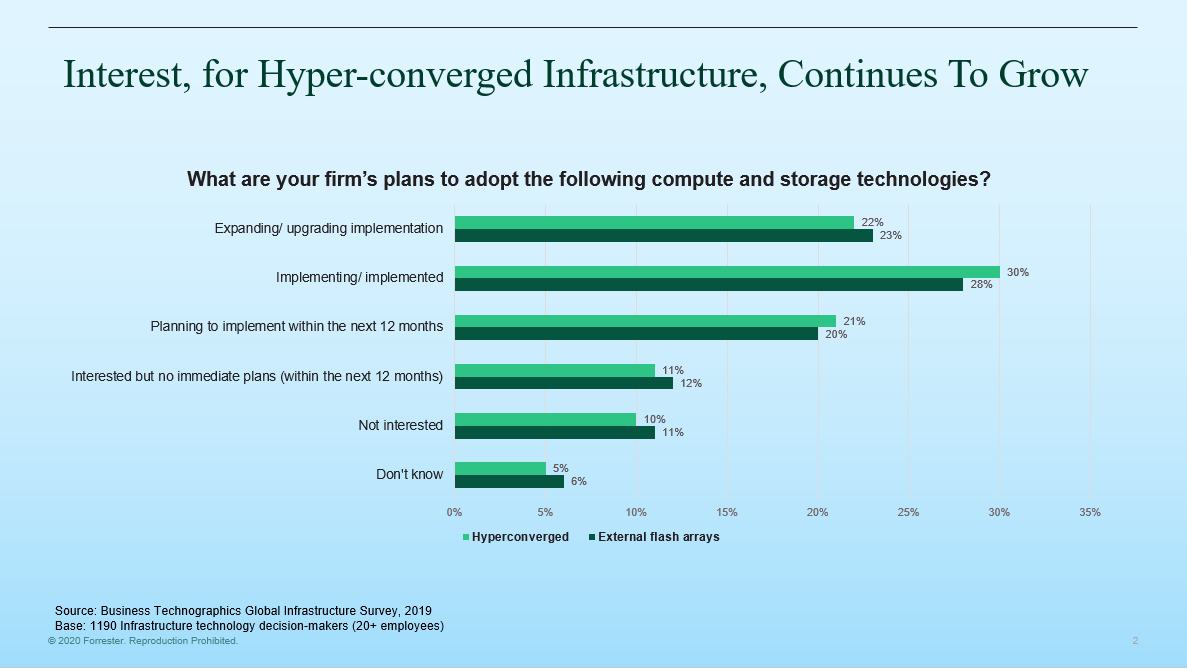 Interest, for Hyper-converged Infrastructure, Continues To Grow

What are your firm's plans to adopt the following compute and storage technologies?

Expanding/ upgrading implementation
22%
23%

Implementing/ implemented
30%
28%

Planning to implement within the next 12 months
21%
20%

Interested but no immediate plans (within the next 12 months)
11%
12%

Not interested
10%
11%

Don't know
5%
6%

0% 5% 10% 15% 20% 25% 30% 35%

Hyperconverged External flash arrays

Source: Business Technographics Global Infrastructure Survey, 2019
Base: 1190 Infrastructure technology decision-makers (20+ employees)

© 2020 Forrester. Reproduction Prohibited.

2